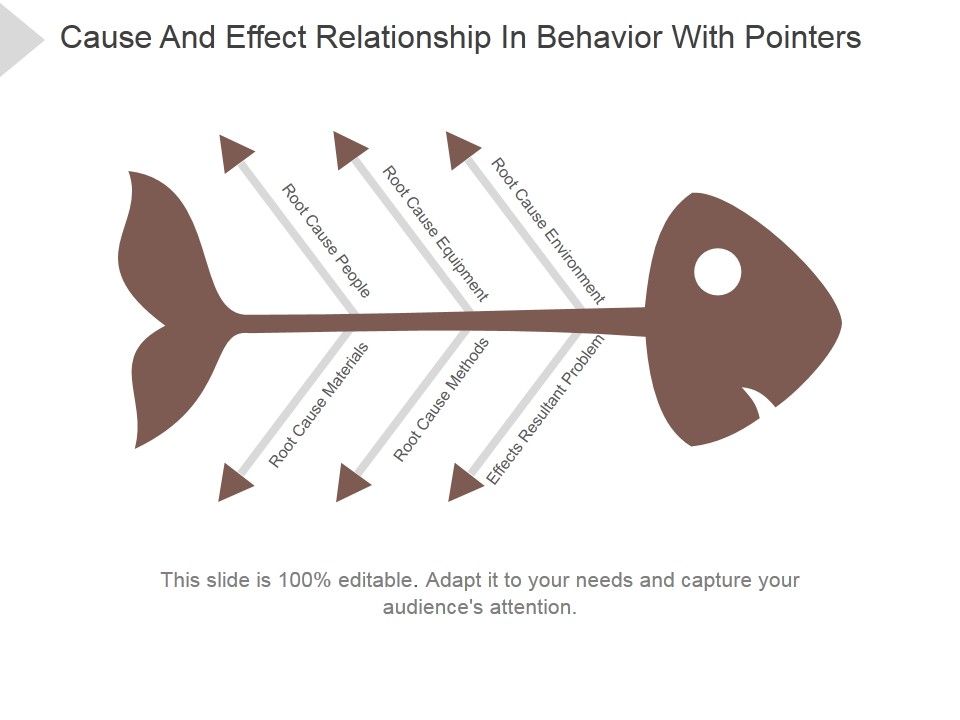 Cause And Effect Relationship In Behavior With Pointers

Root Cause People

Root Cause Equipment

Root Cause Environment

Root Cause Materials

Root Cause Methods

Effects Resultant Problem

This slide is 100% editable. Adapt it to your needs and capture your audience's attention.